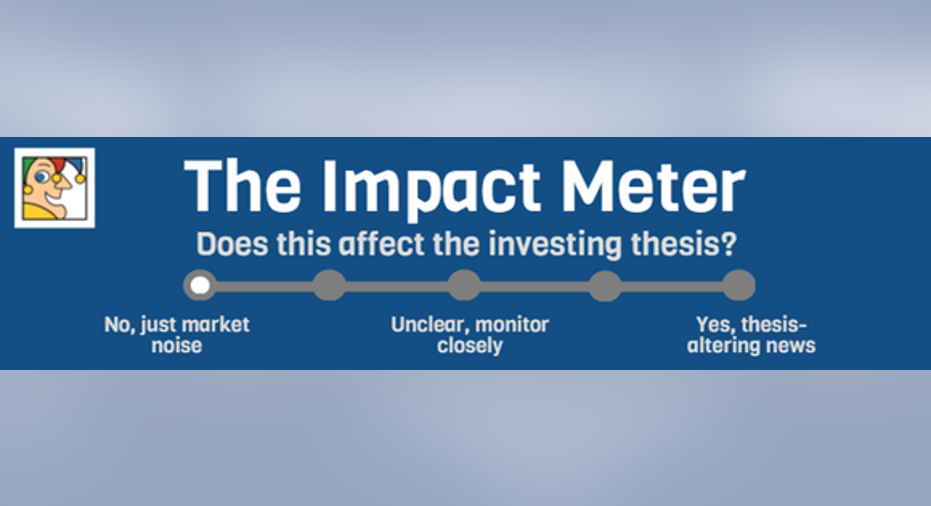 The Impact Meter

Does this affect the investing thesis?

No, just market noise

Unclear, monitor closely

Yes, thesis-altering news